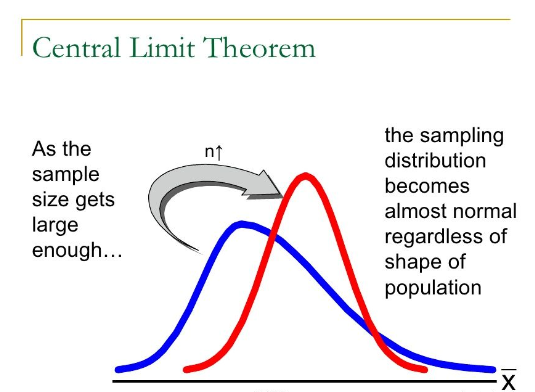 Central Limit Theorem

As the sample size gets large enough…

n↑

the sampling distribution becomes almost normal regardless of shape of population

$\overline{X}$